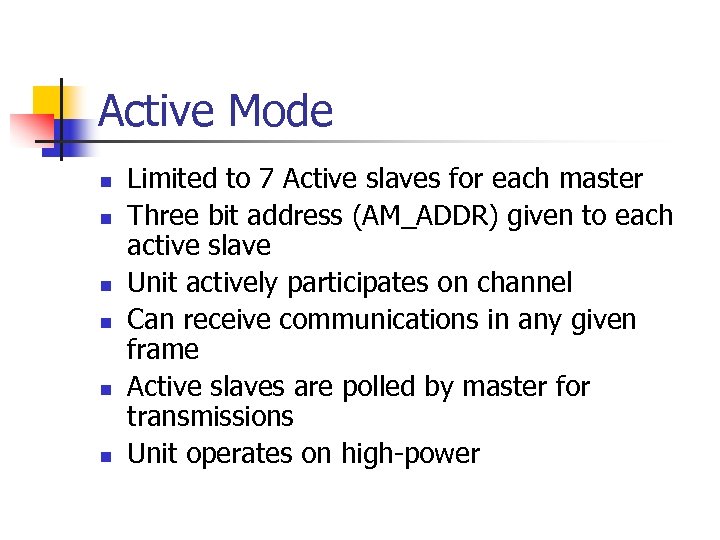 Active Mode

- Limited to 7 Active slaves for each master
- Three bit address (AM_ADDR) given to each active slave
- Unit actively participates on channel
- Can receive communications in any given frame
- Active slaves are polled by master for transmissions
- Unit operates on high-power